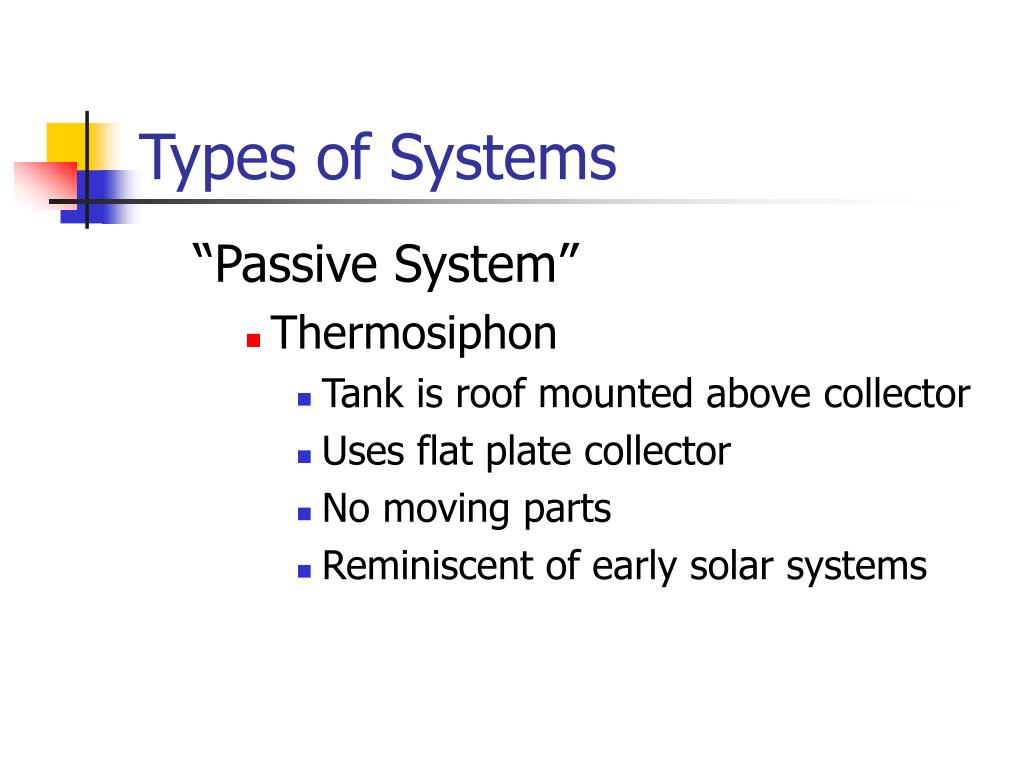 Types of Systems

“Passive System”

Thermosiphon

Tank is roof mounted above collector

Uses flat plate collector

No moving parts

Reminiscent of early solar systems